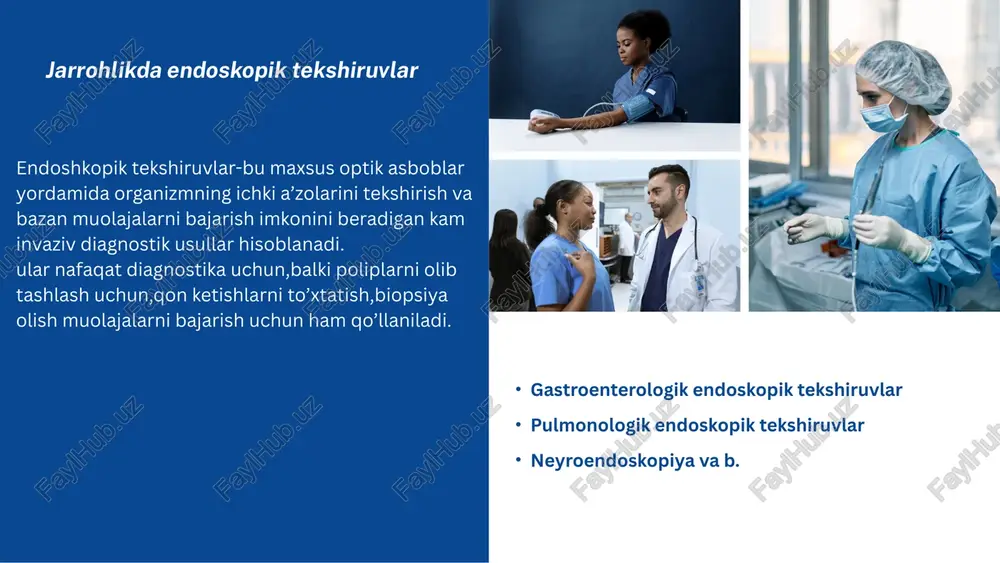 Jarrohlikda endoskopik tekshiruvlar

Endoshkopik tekshiruvlar-bu maxsus optik asboblar yordamida organizmning ichki a’zolarini tekshirish va bazan muolajalarni bajarish imkonini beradigan kam invaziv diagnostik usullar hisoblanadi.
ular nafaqat diagnostika uchun,balki poliplarni olib tashlash uchun,qon ketishlarni to’xtatish,biopsiya olish muolajalarni bajarish uchun ham qo’llaniladi.

• Gastroenterologik endoskopik tekshiruvlar
• Pulmonologik endoskopik tekshiruvlar
• Neyroendoskopiya va b.

FaylHub.uz